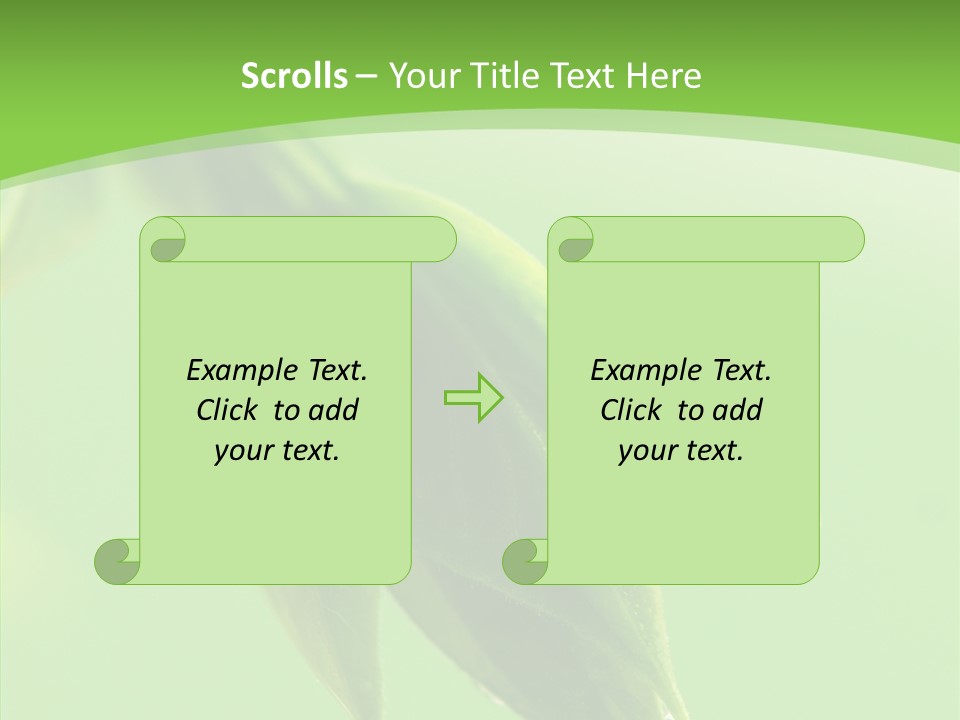 Scrolls – Your Title Text Here

Example Text. Click to add your text.

Example Text. Click to add your text.